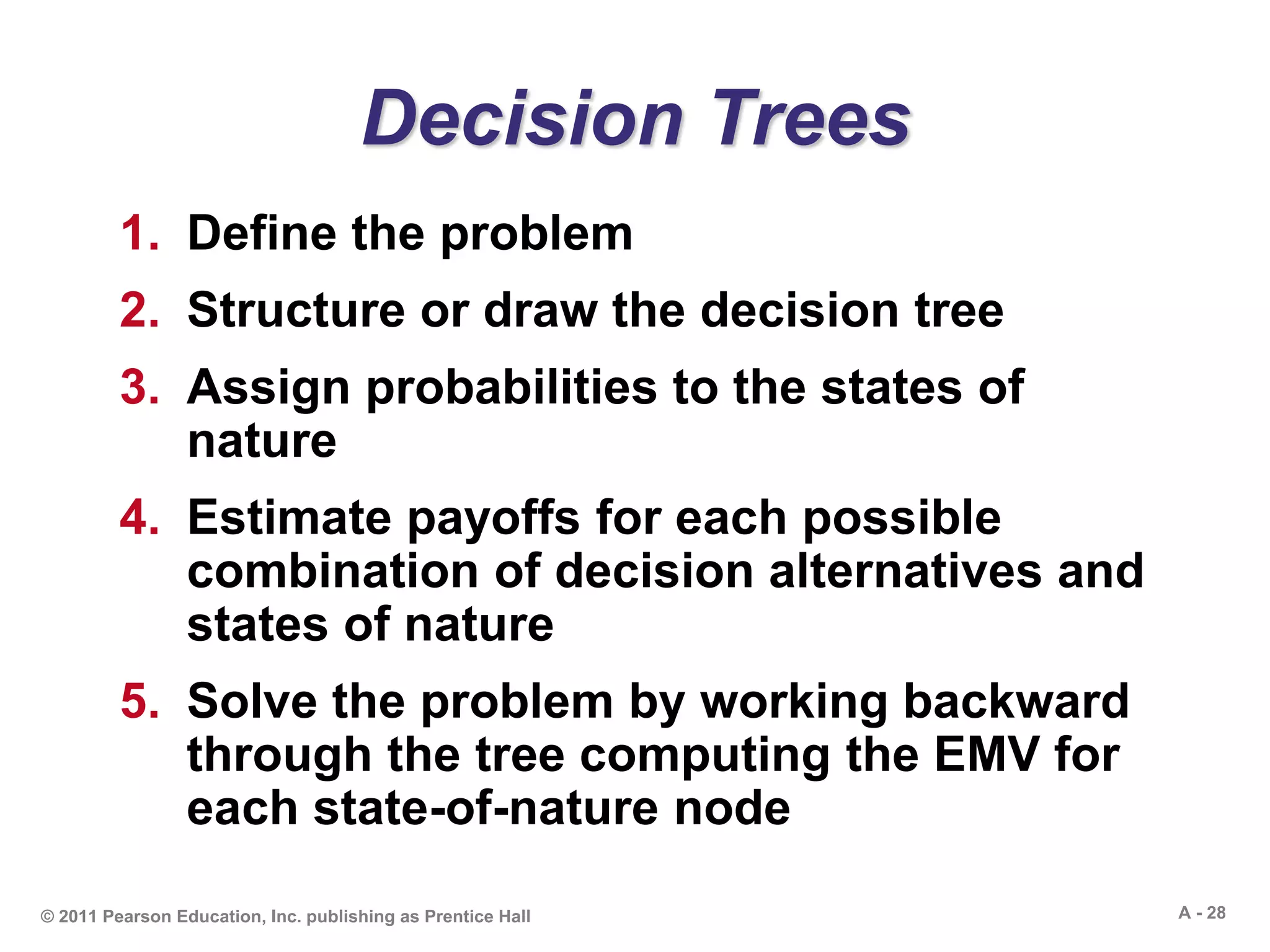 Decision Trees

1. Define the problem
2. Structure or draw the decision tree
3. Assign probabilities to the states of nature
4. Estimate payoffs for each possible combination of decision alternatives and states of nature
5. Solve the problem by working backward through the tree computing the EMV for each state-of-nature node

© 2011 Pearson Education, Inc. publishing as Prentice Hall

A - 28